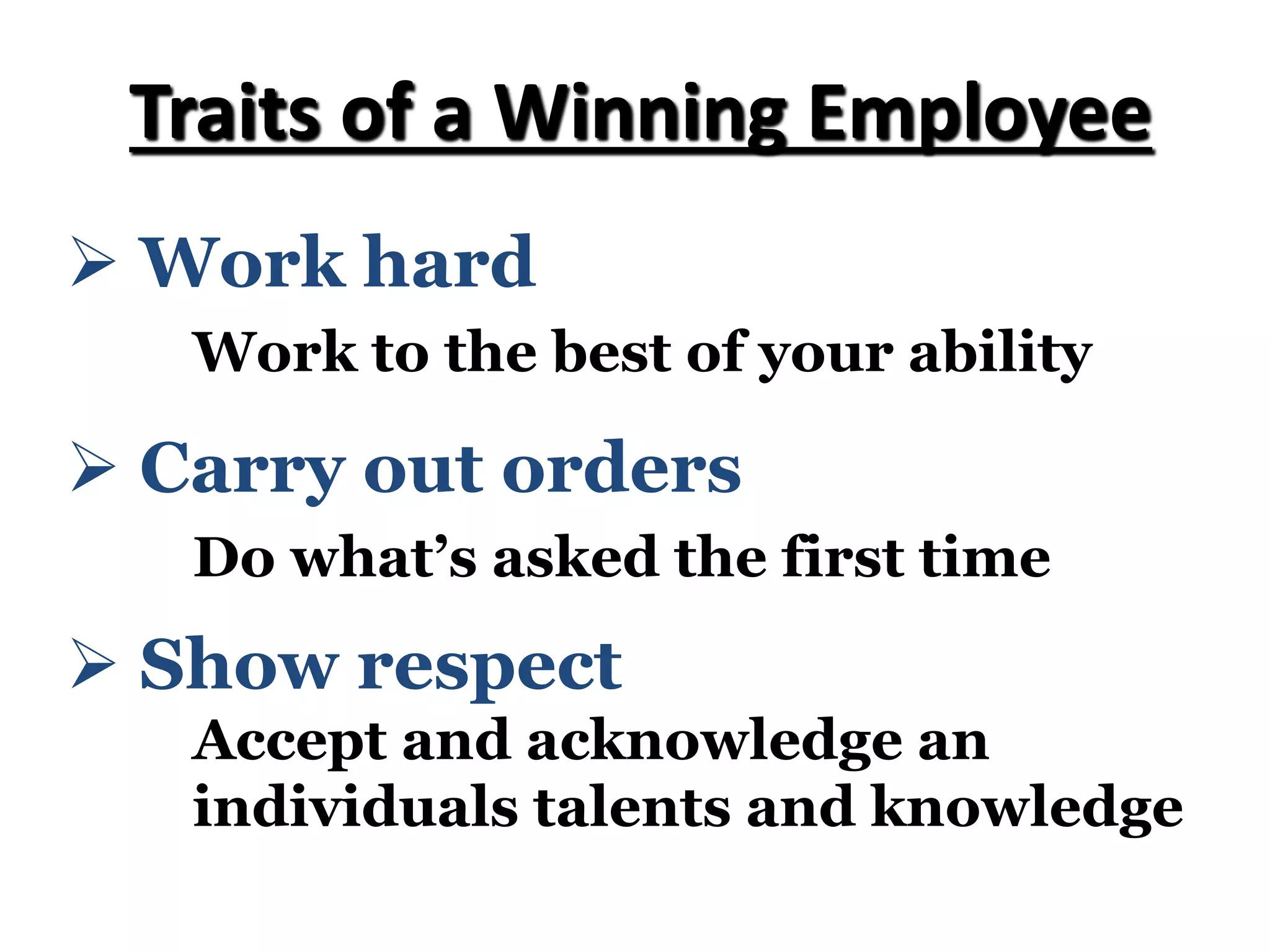 Traits of a Winning Employee

➢ Work hard

Work to the best of your ability

➢ Carry out orders

Do what's asked the first time

➢ Show respect

Accept and acknowledge an individuals talents and knowledge